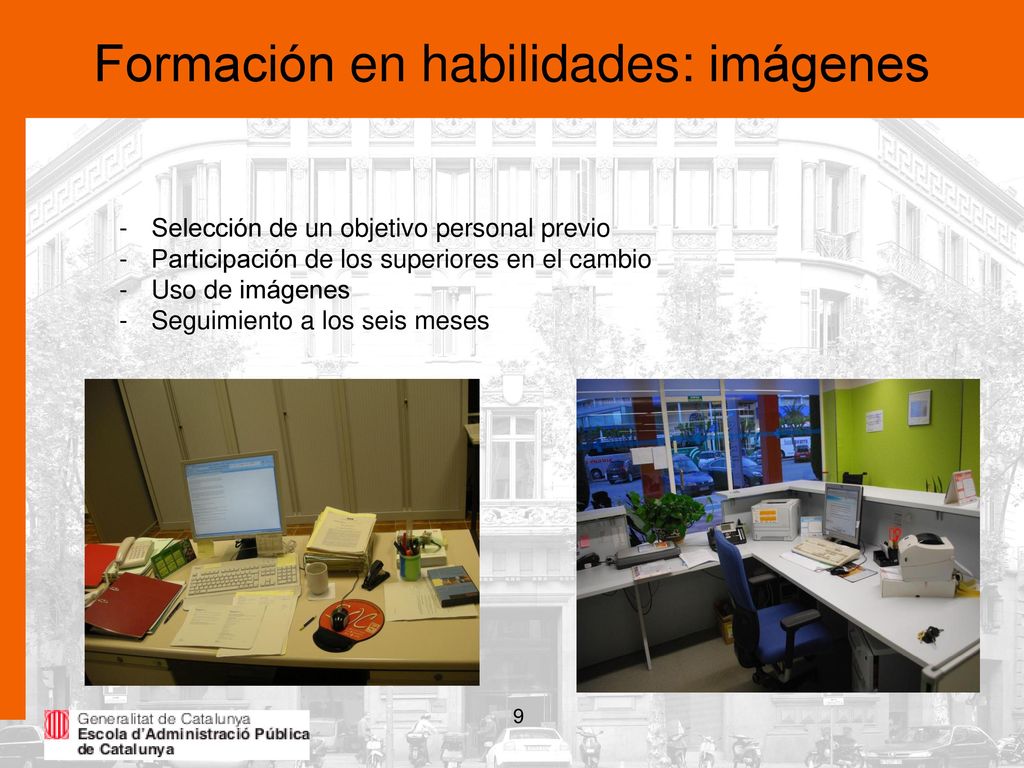 Formación en habilidades: imágenes

- Selección de un objetivo personal previo
- Participación de los superiores en el cambio
- Uso de imágenes
- Seguimiento a los seis meses

9

Generalitat de Catalunya
Escola d'Administració Pública de Catalunya